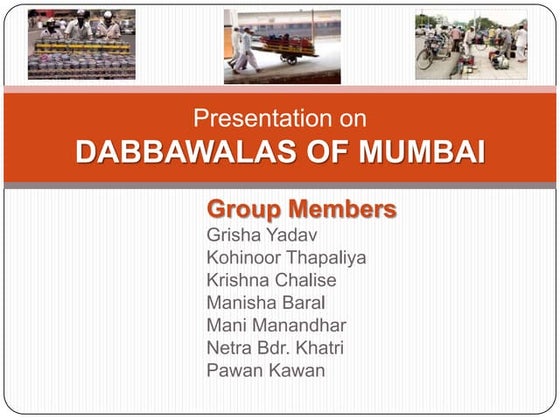 Presentation on
DABBAWALAS OF MUMBAI

Group Members
Grisha Yadav
Kohinoor Thapaliya
Krishna Chalise
Manisha Baral
Mani Manandhar
Netra Bdr. Khatri
Pawan Kawan